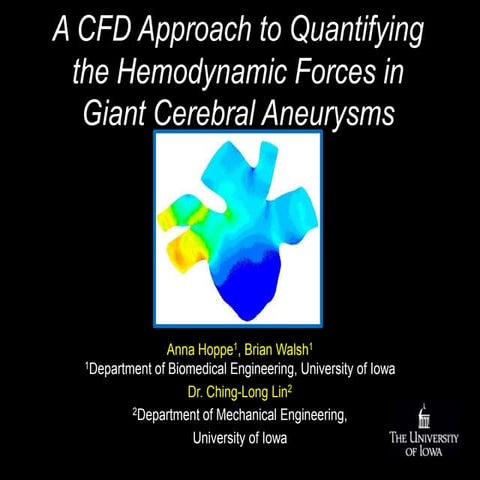 A CFD Approach to Quantifying the Hemodynamic Forces in Giant Cerebral Aneurysms

Anna Hoppe$^1$, Brian Walsh$^1$

$^1$Department of Biomedical Engineering, University of Iowa

Dr. Ching-Long Lin$^2$

$^2$Department of Mechanical Engineering, University of Iowa

THE UNIVERSITY OF IOWA